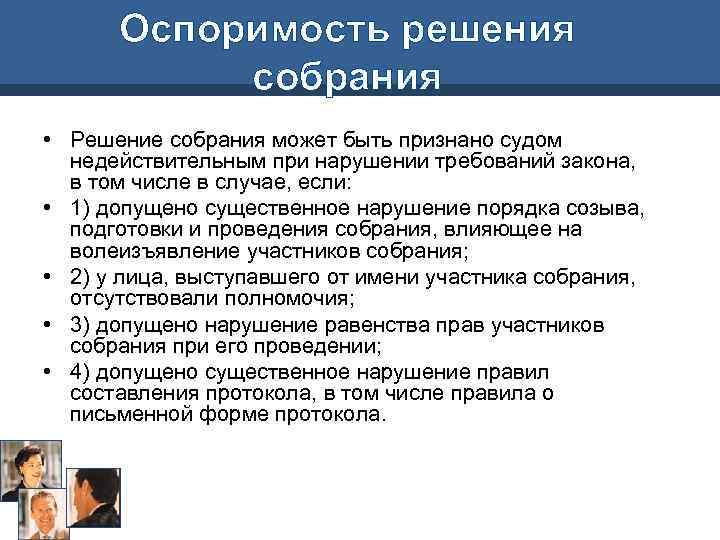 Оспоримость решения собрания

• Решение собрания может быть признано судом недействительным при нарушении требований закона, в том числе в случае, если:
• 1) допущено существенное нарушение порядка созыва, подготовки и проведения собрания, влияющее на волеизъявление участников собрания;
• 2) у лица, выступавшего от имени участника собрания, отсутствовали полномочия;
• 3) допущено нарушение равенства прав участников собрания при его проведении;
• 4) допущено существенное нарушение правил составления протокола, в том числе правила о письменной форме протокола.